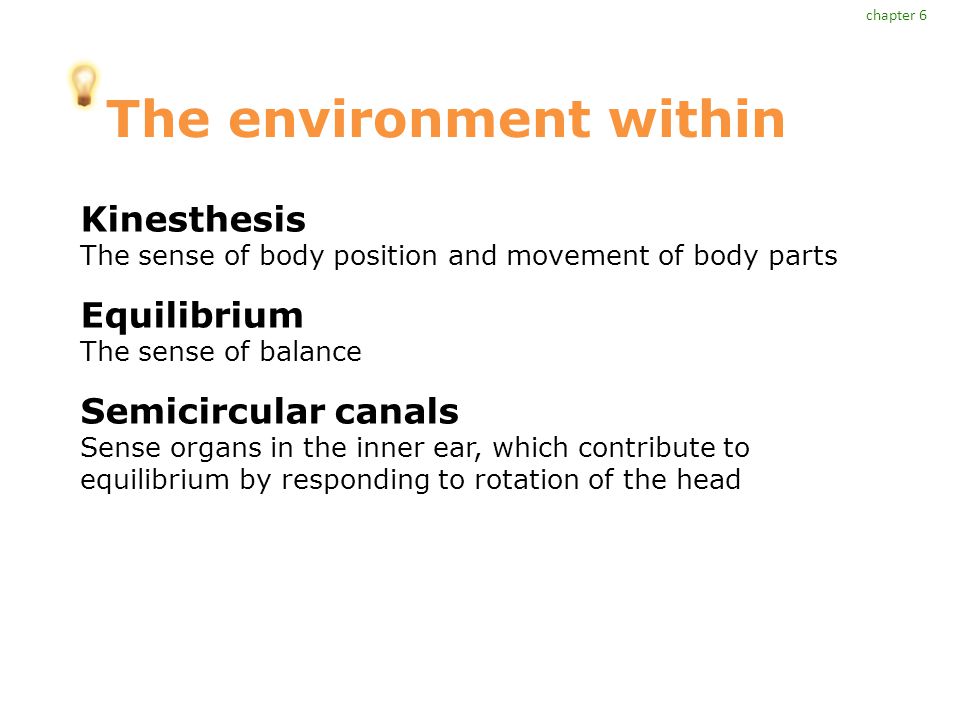 chapter 6

The environment within

Kinesthesis
The sense of body position and movement of body parts

Equilibrium
The sense of balance

Semicircular canals
Sense organs in the inner ear, which contribute to equilibrium by responding to rotation of the head